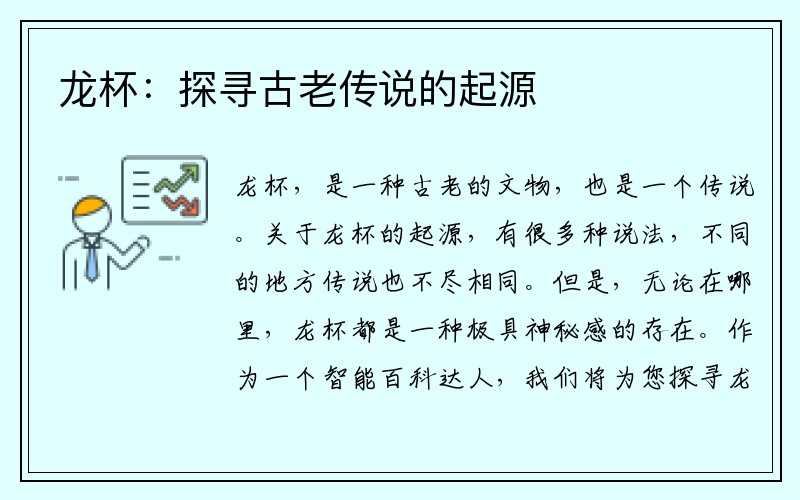 龙杯：探寻古老传说的起源

龙杯，是一种古老的文物，也是一个传说。关于龙杯的起源，有很多种说法，不同的地方传说也不尽相同。但是，无论在哪里，龙杯都是一种极具神秘感的存在。作为一个智能百科达人，我们将为您探寻龙